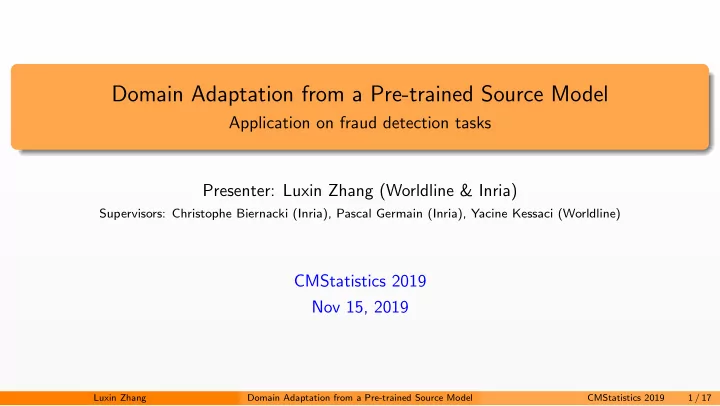 Domain Adaptation from a Pre-trained Source Model
Application on fraud detection tasks

Presenter: Luxin Zhang (Worldline & Inria)
Supervisors: Christophe Biernacki (Inria), Pascal Germain (Inria), Yacine Kessaci (Worldline)

CMStatistics 2019
Nov 15, 2019

Luxin Zhang Domain Adaptation from a Pre-trained Source Model CMStatistics 2019 1 / 17